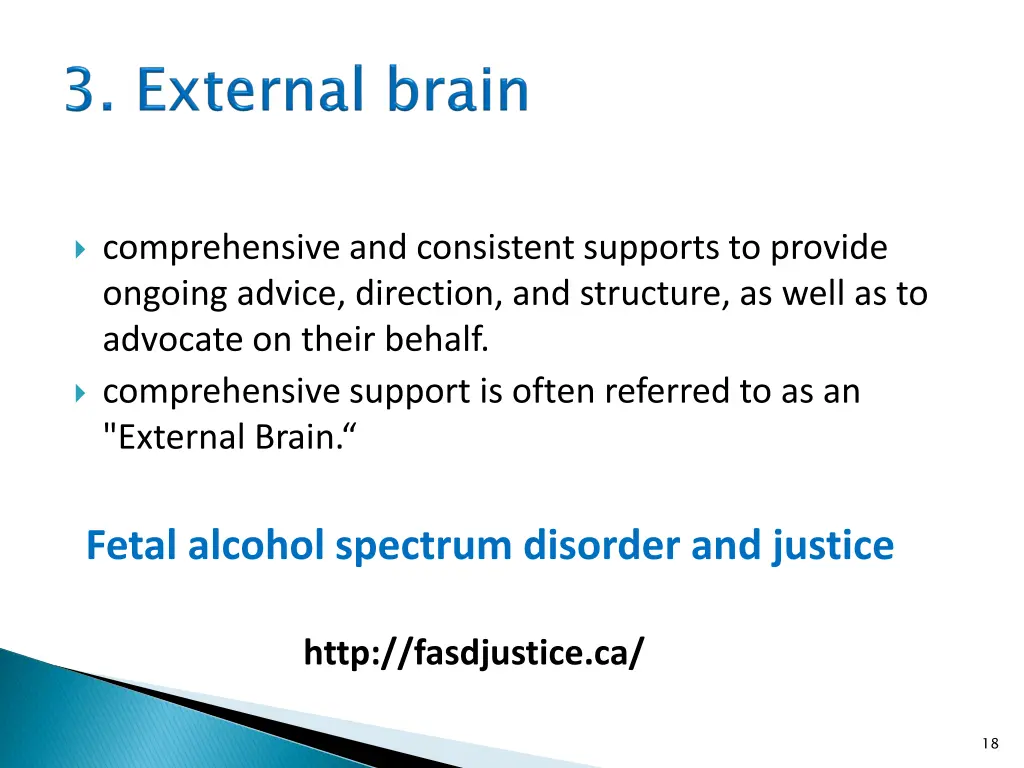 3. External brain

comprehensive and consistent supports to provide ongoing advice, direction, and structure, as well as to advocate on their behalf.

comprehensive support is often referred to as an "External Brain.“

Fetal alcohol spectrum disorder and justice

http://fasdjustice.ca/

18